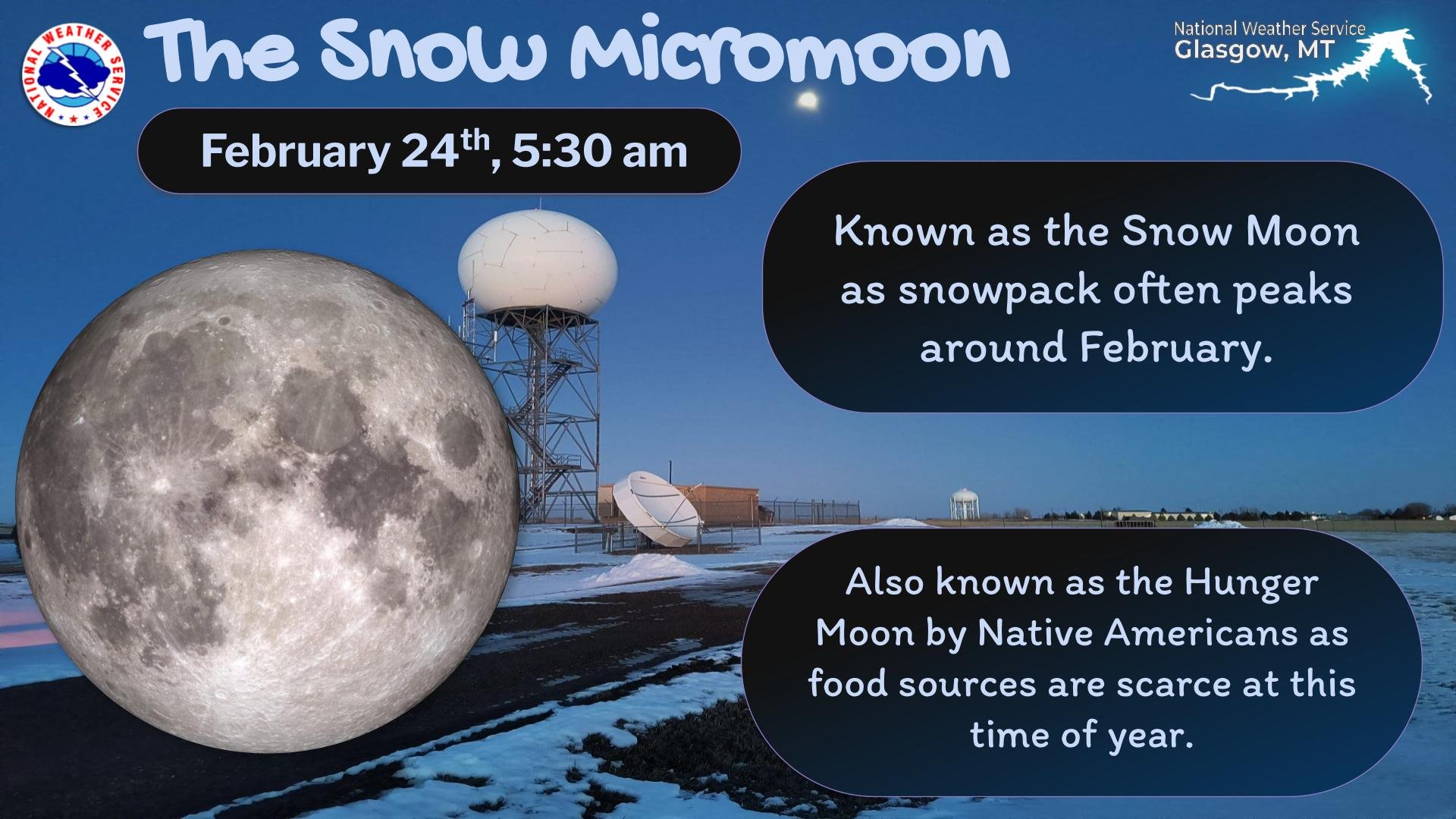 NATIONAL WEATHER SERVICE

The Snow Micromoon

National Weather Service
Glasgow, MT

February 24$^{th}$, 5:30 am

Known as the Snow Moon as snowpack often peaks around February.

Also known as the Hunger Moon by Native Americans as food sources are scarce at this time of year.